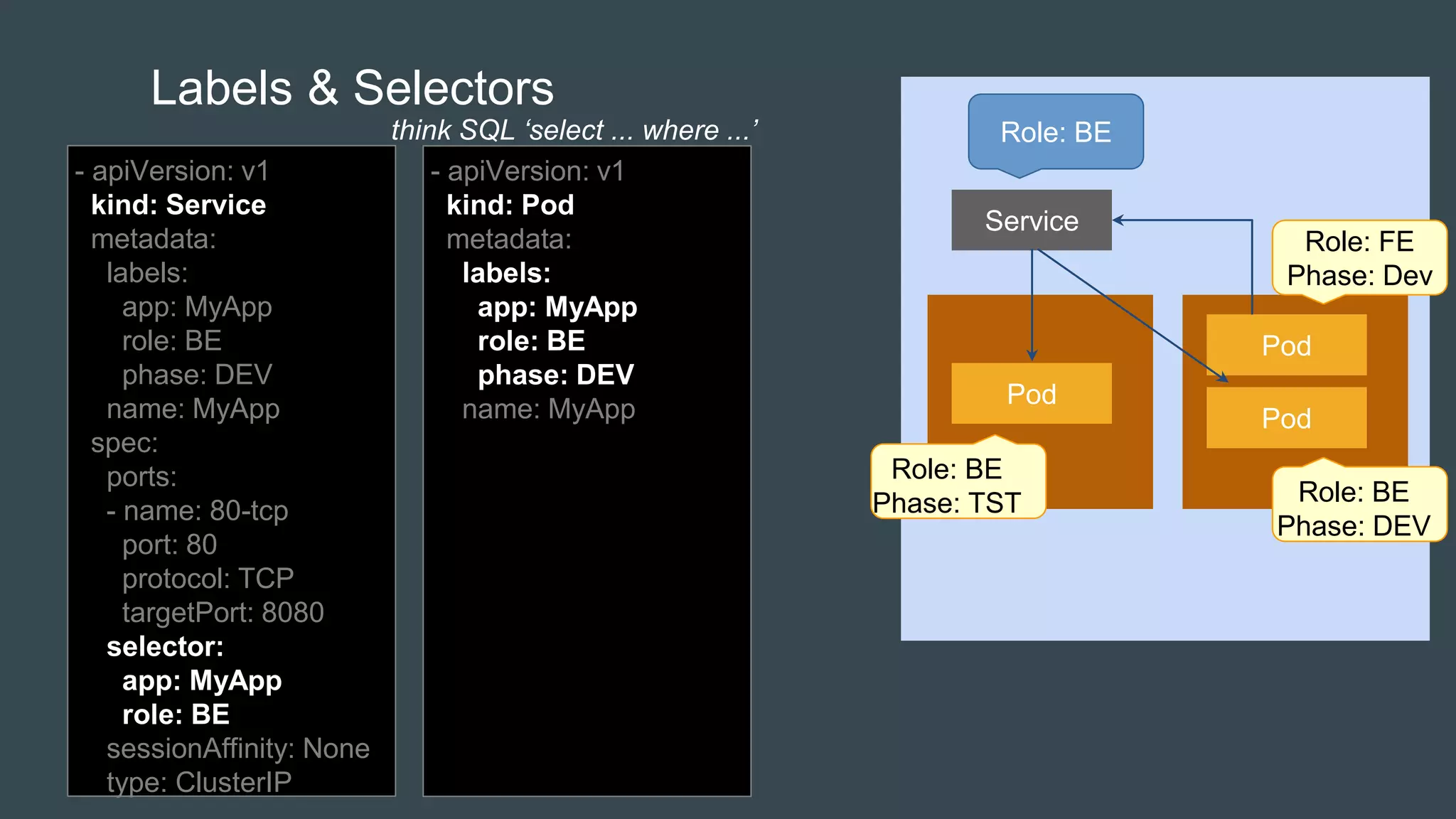 Labels & Selectors

think SQL ‘select ... where ...’

- apiVersion: v1
kind: Service
metadata:
labels:
app: MyApp
role: BE
phase: DEV
name: MyApp
spec:
ports:
- name: 80-tcp
port: 80
protocol: TCP
targetPort: 8080
selector:
app: MyApp
role: BE
sessionAffinity: None
type: ClusterIP

- apiVersion: v1
kind: Pod
metadata:
labels:
app: MyApp
role: BE
phase: DEV
name: MyApp

Role: BE

Service

Role: FE
Phase: Dev

Pod

Pod

Pod

Role: BE
Phase: TST

Role: BE
Phase: DEV